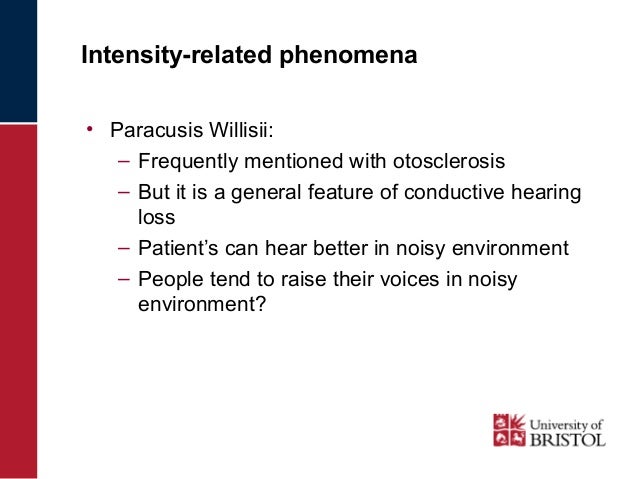 Intensity-related phenomena

• Paracusis Willisii:
– Frequently mentioned with otosclerosis
– But it is a general feature of conductive hearing loss
– Patient's can hear better in noisy environment
– People tend to raise their voices in noisy environment?

University of BRISTOL